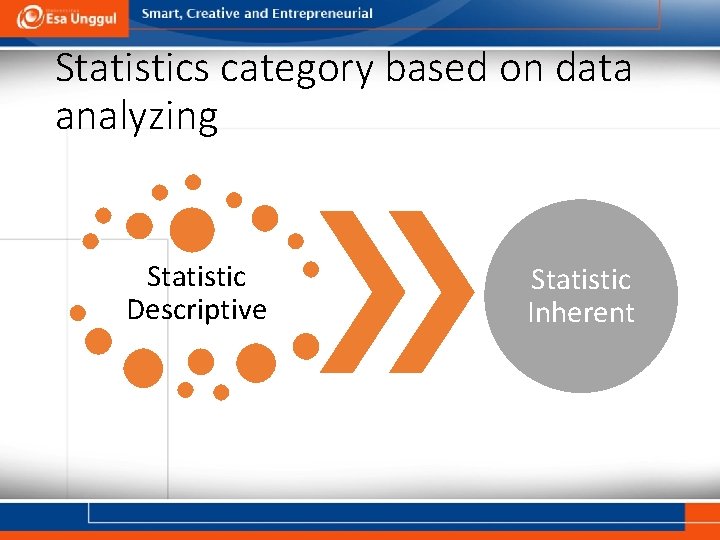 Esa Unggul

Smart, Creative and Entrepreneurial

Statistics category based on data analyzing

Statistic Descriptive

Statistic Inherent